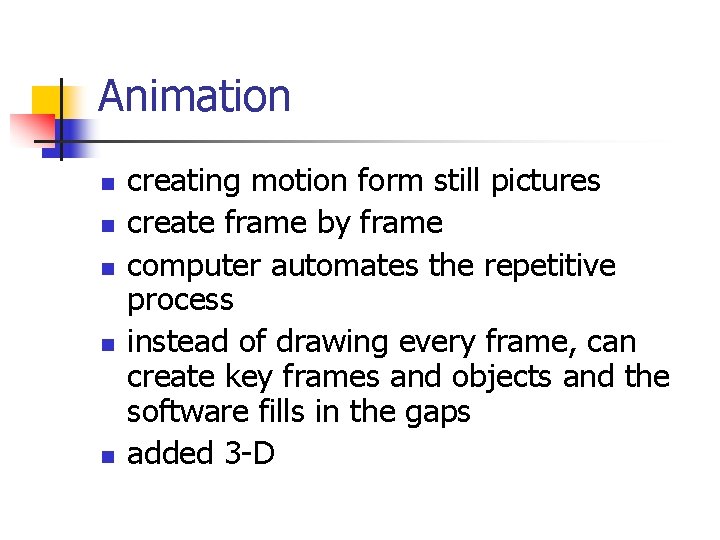 Animation

- creating motion form still pictures
- create frame by frame
- computer automates the repetitive process
- instead of drawing every frame, can create key frames and objects and the software fills in the gaps
- added 3-D